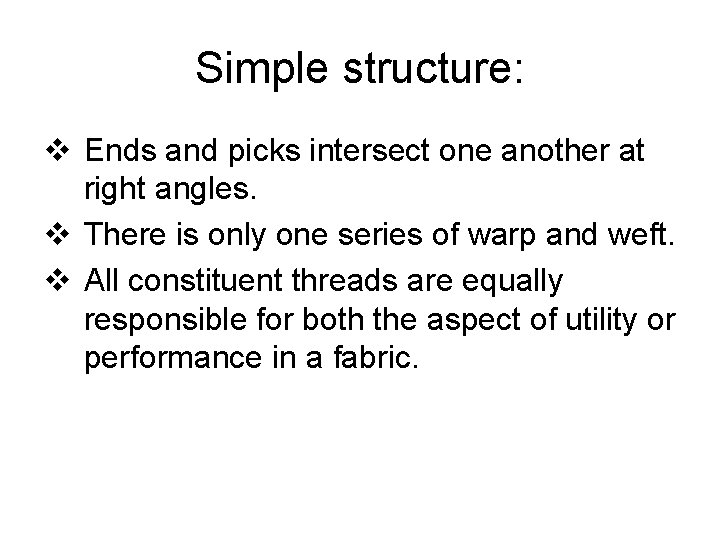 Simple structure:

❖ Ends and picks intersect one another at right angles.

❖ There is only one series of warp and weft.

❖ All constituent threads are equally responsible for both the aspect of utility or performance in a fabric.